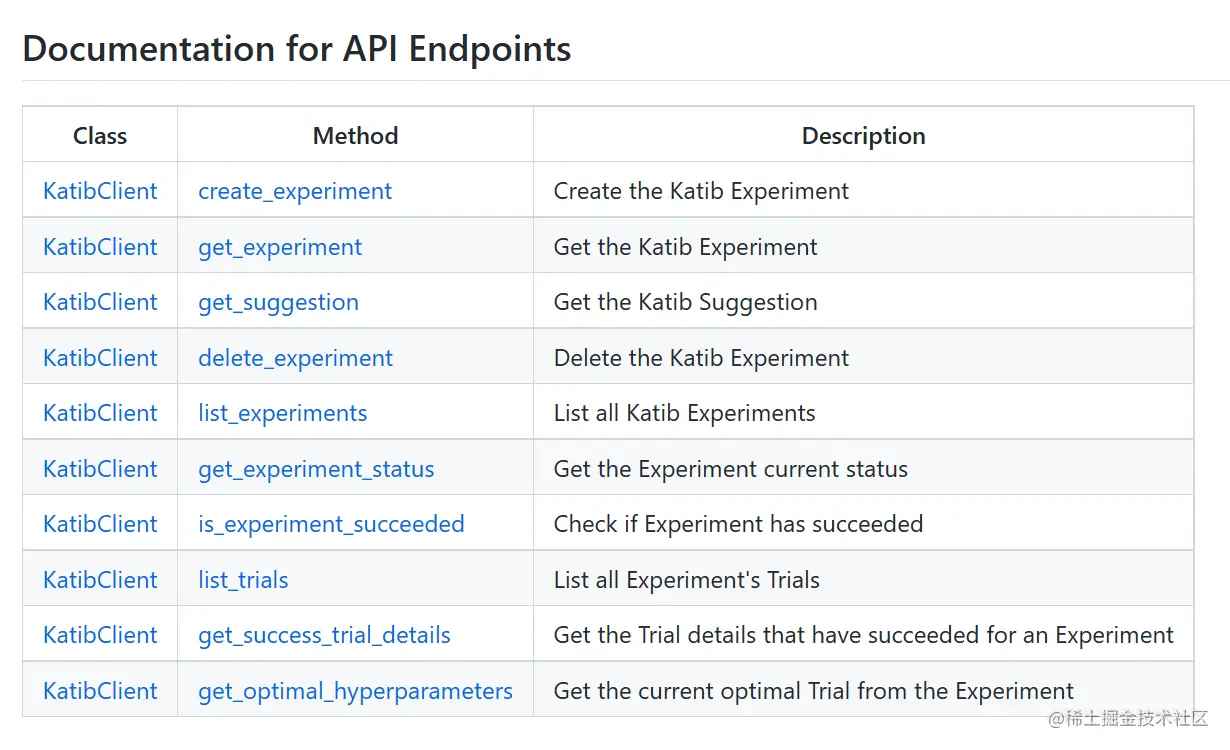 Documentation for API Endpoints

| Class | Method | Description |
|---|---|---|
| KatibClient | create_experiment | Create the Katib Experiment |
| KatibClient | get_experiment | Get the Katib Experiment |
| KatibClient | get_suggestion | Get the Katib Suggestion |
| KatibClient | delete_experiment | Delete the Katib Experiment |
| KatibClient | list_experiments | List all Katib Experiments |
| KatibClient | get_experiment_status | Get the Experiment current status |
| KatibClient | is_experiment_succeeded | Check if Experiment has succeeded |
| KatibClient | list_trials | List all Experiment's Trials |
| KatibClient | get_success_trial_details | Get the Trial details that have succeeded for an Experiment |
| KatibClient | get_optimal_hyperparameters | Get the current optimal Trial from the Experiment |

@稀土掘金技术社区